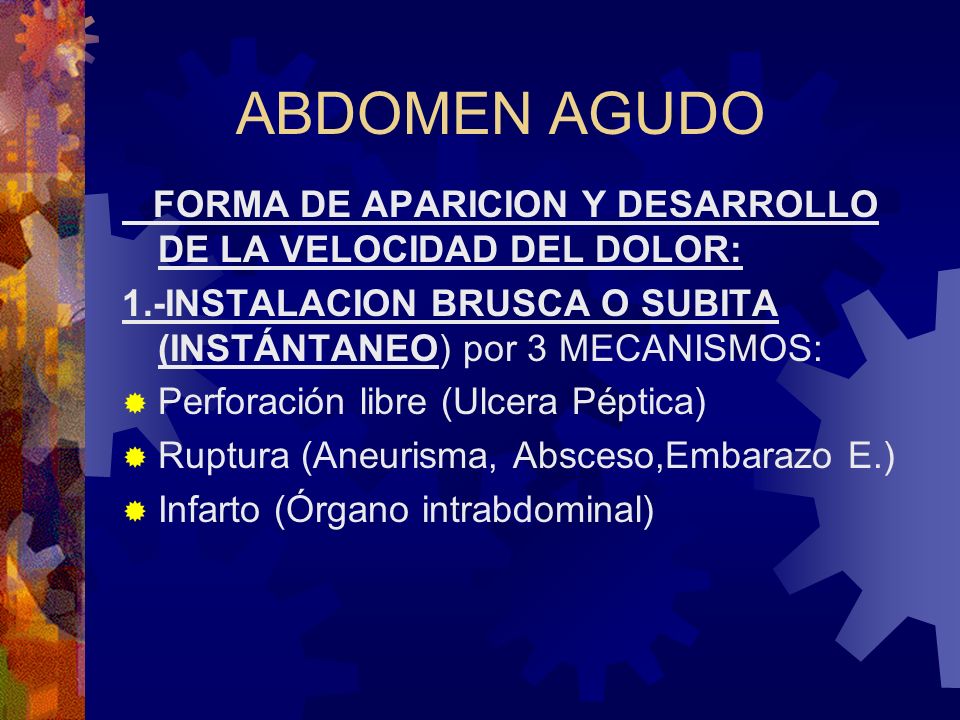 ABDOMEN AGUDO

FORMA DE APARICION Y DESARROLLO DE LA VELOCIDAD DEL DOLOR:

1.-INSTALACION BRUSCA O SUBITA (INSTÁNTANEO) por 3 MECANISMOS:

Perforación libre (Ulcera Péptica)

Ruptura (Aneurisma, Absceso,Embarazo E.)

Infarto (Órgano intrabdominal)